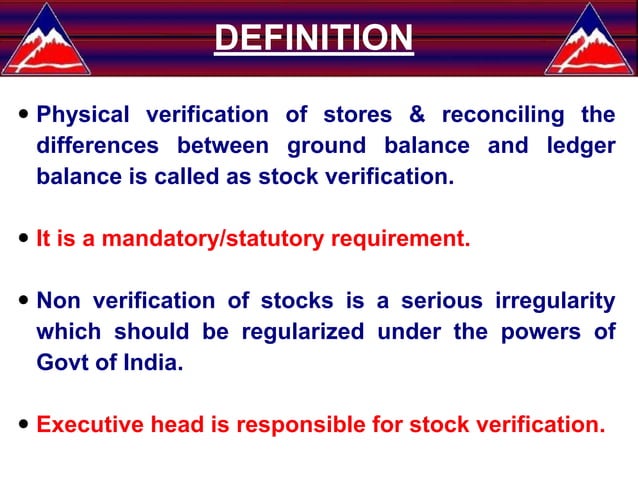 DEFINITION

• Physical verification of stores & reconciling the differences between ground balance and ledger balance is called as stock verification.

• It is a mandatory/statutory requirement.

• Non verification of stocks is a serious irregularity which should be regularized under the powers of Govt of India.

• Executive head is responsible for stock verification.